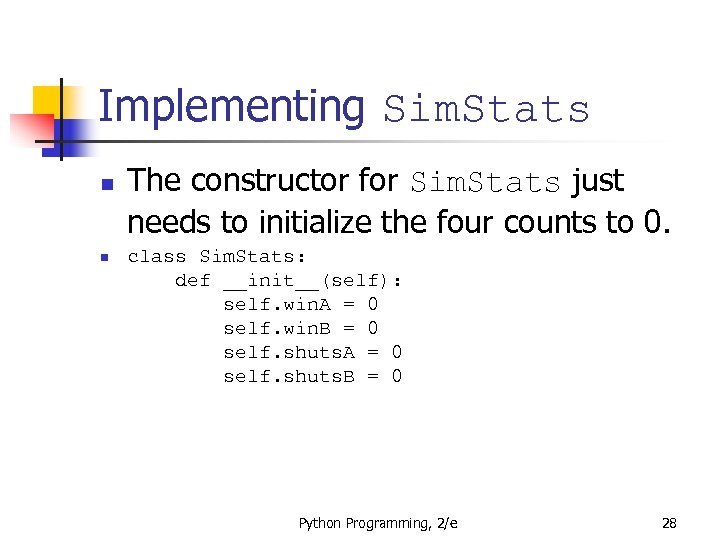 Implementing SimStats

The constructor for SimStats just needs to initialize the four counts to 0.

class SimStats:
    def __init__(self):
        self.winA = 0
        self.winB = 0
        self.shutsA = 0
        self.shutsB = 0

Python Programming, 2/e

28